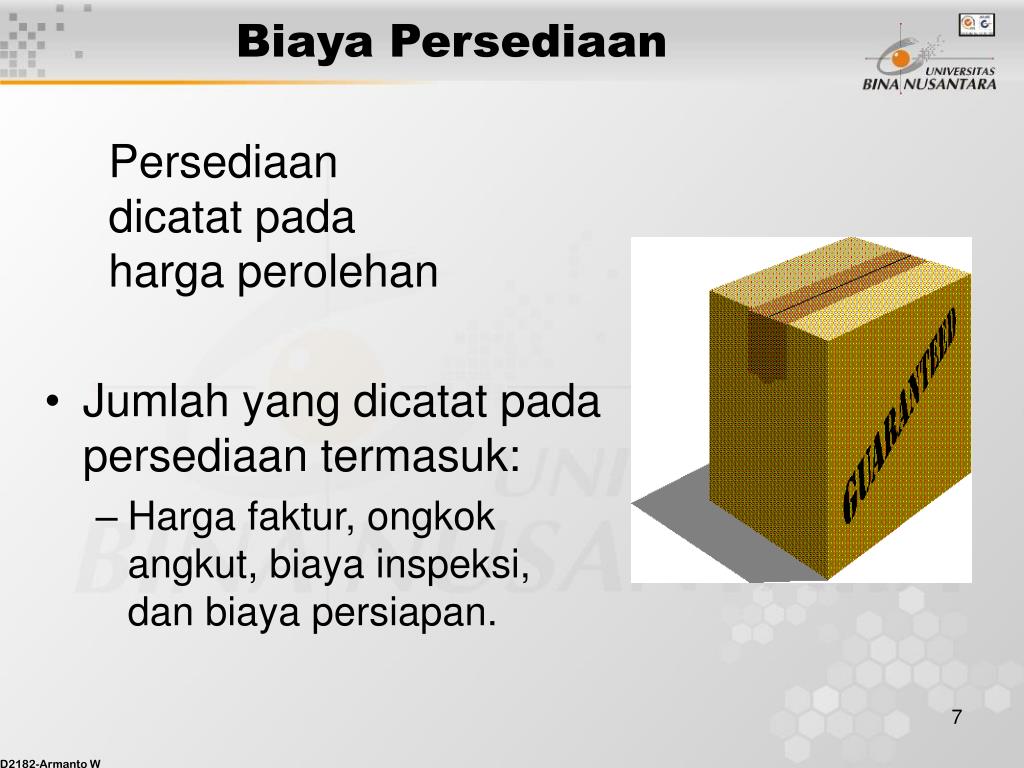 Biaya Persediaan

UNIVERSITAS BINA NUSANTARA

Persediaan dicatat pada harga perolehan

• Jumlah yang dicatat pada persediaan termasuk:
– Harga faktur, ongkok angkut, biaya inspeksi, dan biaya persiapan.

GUARANTEED

7

D2182-Armanto W